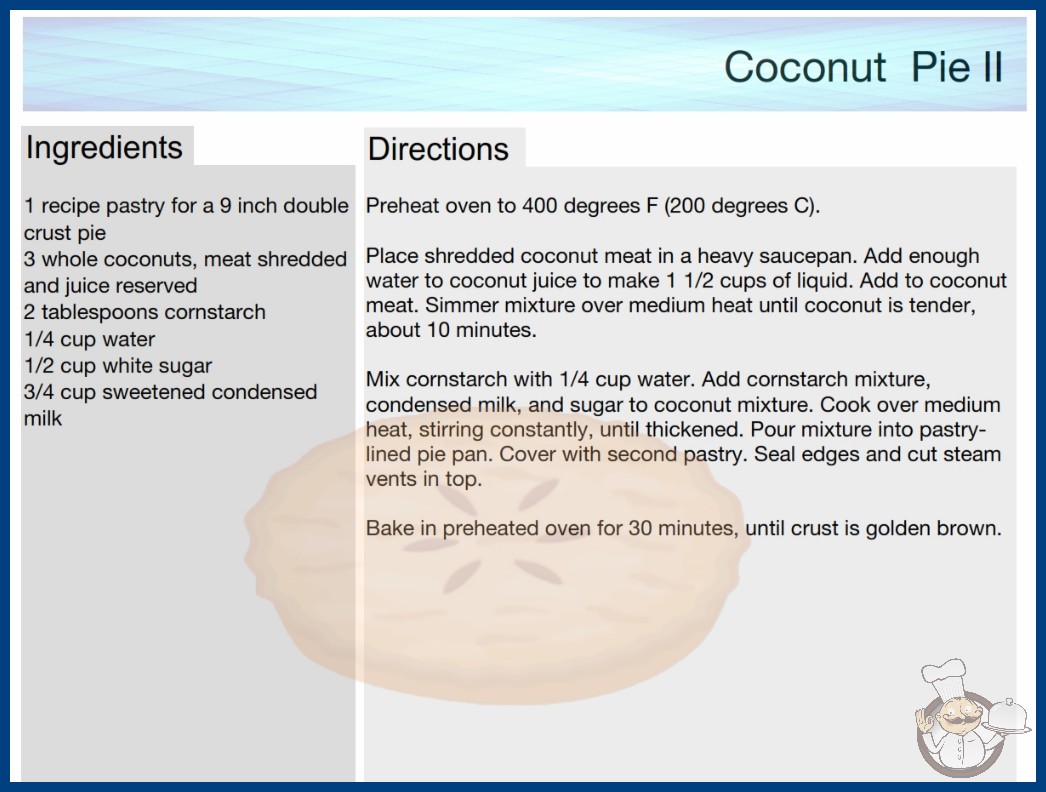 Coconut Pie II

Ingredients

1 recipe pastry for a 9 inch double crust pie
3 whole coconuts, meat shredded and juice reserved
2 tablespoons cornstarch
1/4 cup water
1/2 cup white sugar
3/4 cup sweetened condensed milk

Directions

Preheat oven to 400 degrees F (200 degrees C).

Place shredded coconut meat in a heavy saucepan. Add enough water to coconut juice to make 1 1/2 cups of liquid. Add to coconut meat. Simmer mixture over medium heat until coconut is tender, about 10 minutes.

Mix cornstarch with 1/4 cup water. Add cornstarch mixture, condensed milk, and sugar to coconut mixture. Cook over medium heat, stirring constantly, until thickened. Pour mixture into pastry-lined pie pan. Cover with second pastry. Seal edges and cut steam vents in top.

Bake in preheated oven for 30 minutes, until crust is golden brown.